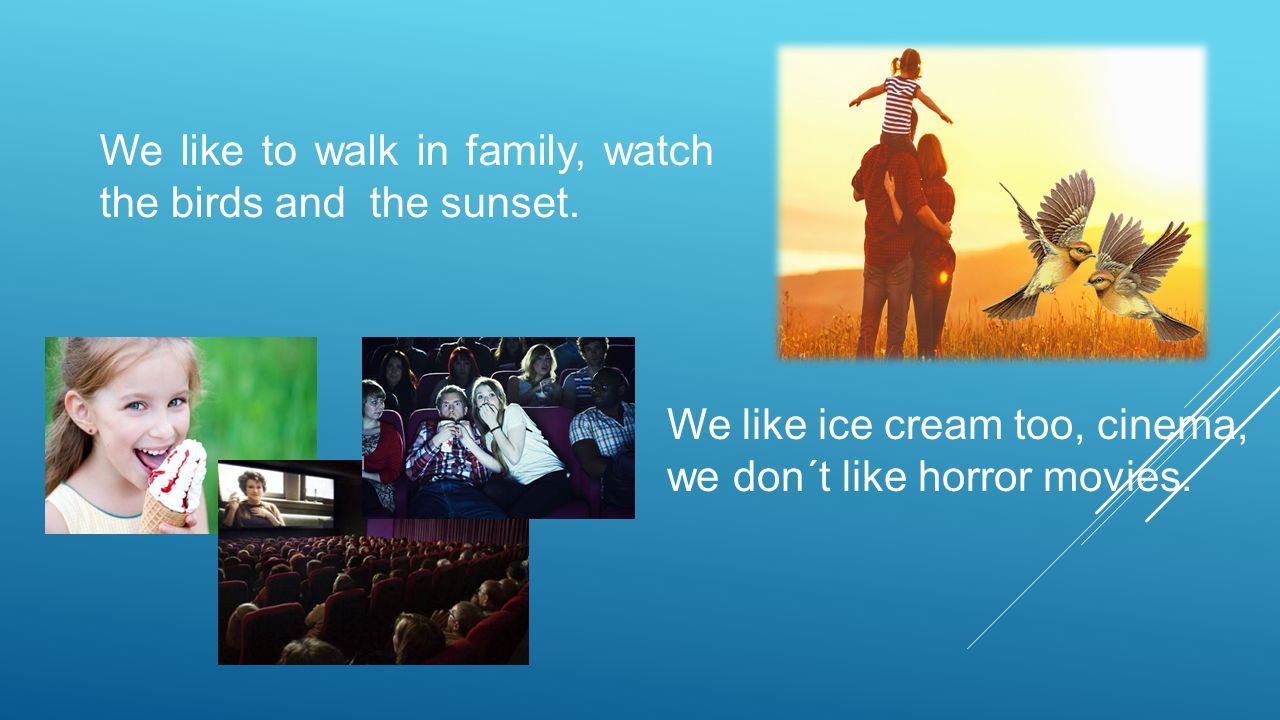 We like to walk in family, watch the birds and the sunset.

We like ice cream too, cinema, we don´t like horror movies.